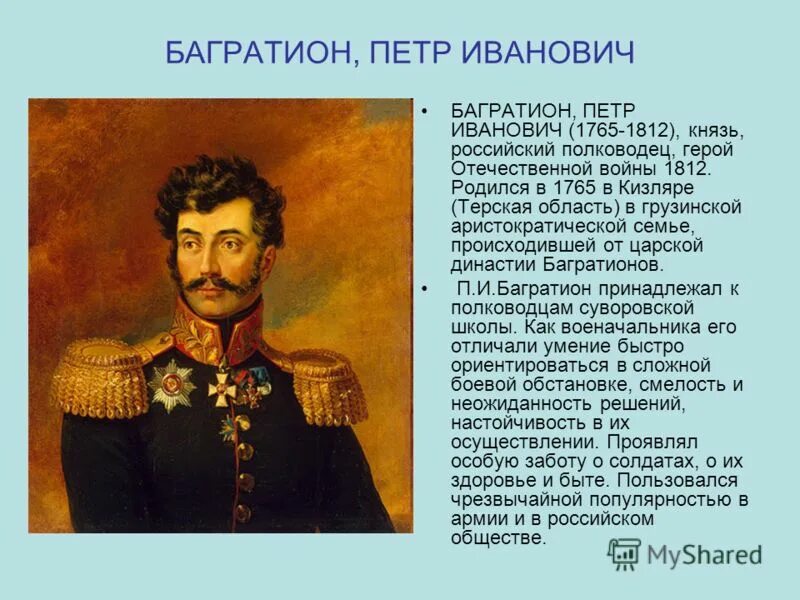 БАГРАТИОН, ПЕТР ИВАНОВИЧ

• БАГРАТИОН, ПЕТР ИВАНОВИЧ (1765-1812), князь, российский полководец, герой Отечественной войны 1812. Родился в 1765 в Кизляре (Терская область) в грузинской аристократической семье, происходившей от царской династии Багратионов.

• П.И.Багратион принадлежал к полководцам суворовской школы. Как военачальника его отличали умение быстро ориентироваться в сложной боевой обстановке, смелость и неожиданность решений, настойчивость в их осуществлении. Проявлял особую заботу о солдатах, о их здоровье и быте. Пользовался чрезвычайной популярностью в армии и в российском обществе.

MyShared